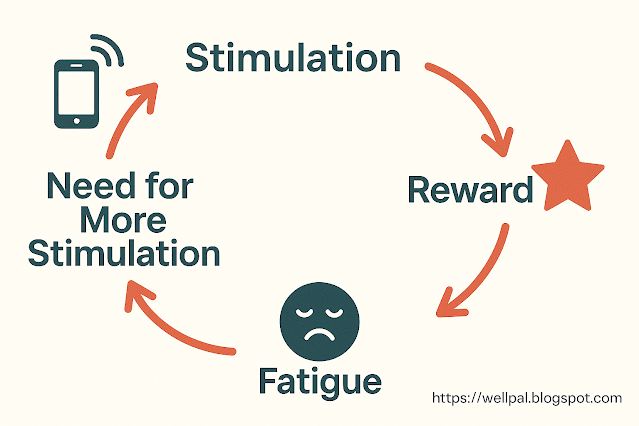 Stimulation

Reward

Fatigue

Need for More Stimulation

https://wellpal.blogspot.com